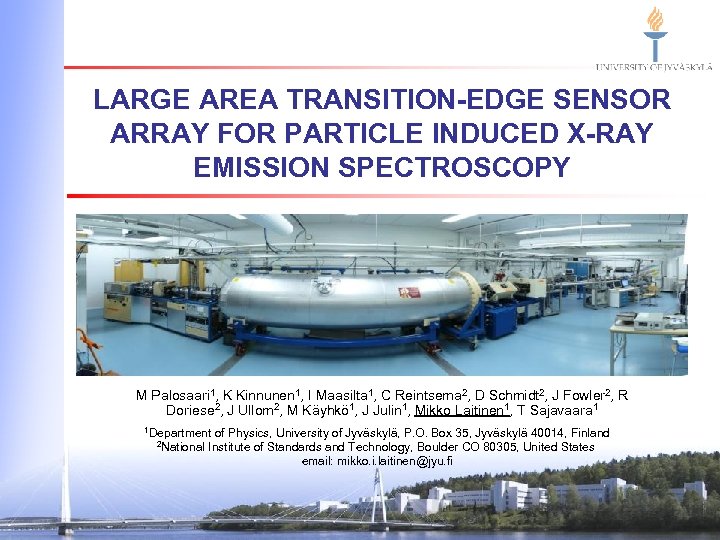 UNIVERSITY OF JYVÄSKYLÄ

LARGE AREA TRANSITION-EDGE SENSOR ARRAY FOR PARTICLE INDUCED X-RAY EMISSION SPECTROSCOPY

M Palosaari$^1$, K Kinnunen$^1$, I Maasilta$^1$, C Reintsema$^2$, D Schmidt$^2$, J Fowler$^2$, R Doriese$^2$, J Ullom$^2$, M Käyhkö$^1$, J Julin$^1$, Mikko Laitinen$^1$, T Sajavaara$^1$

$^1$Department of Physics, University of Jyväskylä, P.O. Box 35, Jyväskylä 40014, Finland
$^2$National Institute of Standards and Technology, Boulder CO 80305, United States
email: mikko.i.laitinen@jyu.fi